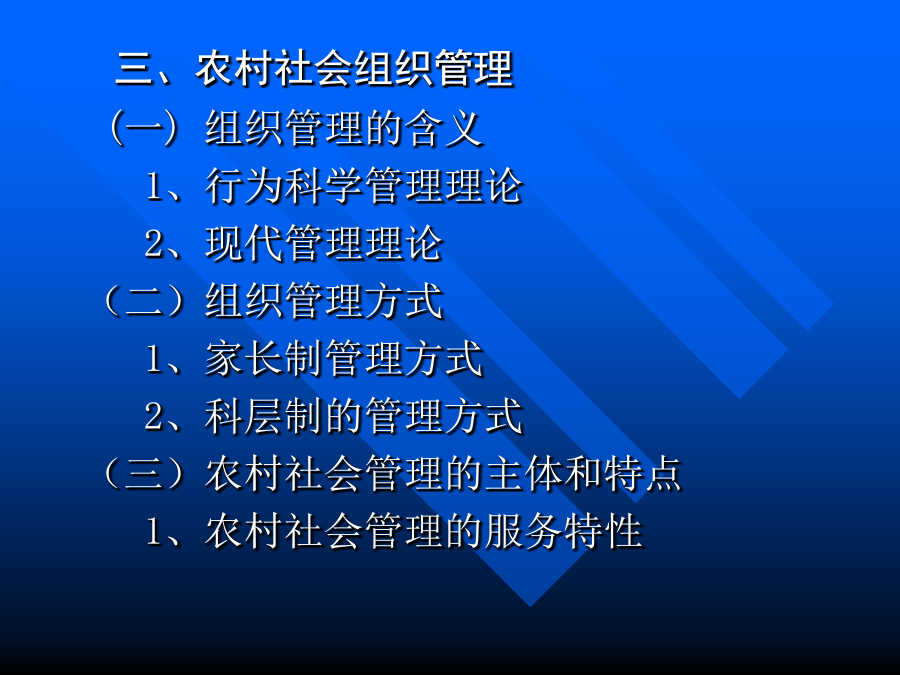 三、农村社会组织管理

(一) 组织管理的含义

1、行为科学管理理论

2、现代管理理论

（二）组织管理方式

1、家长制管理方式

2、科层制的管理方式

（三）农村社会管理的主体和特点

1、农村社会管理的服务特性